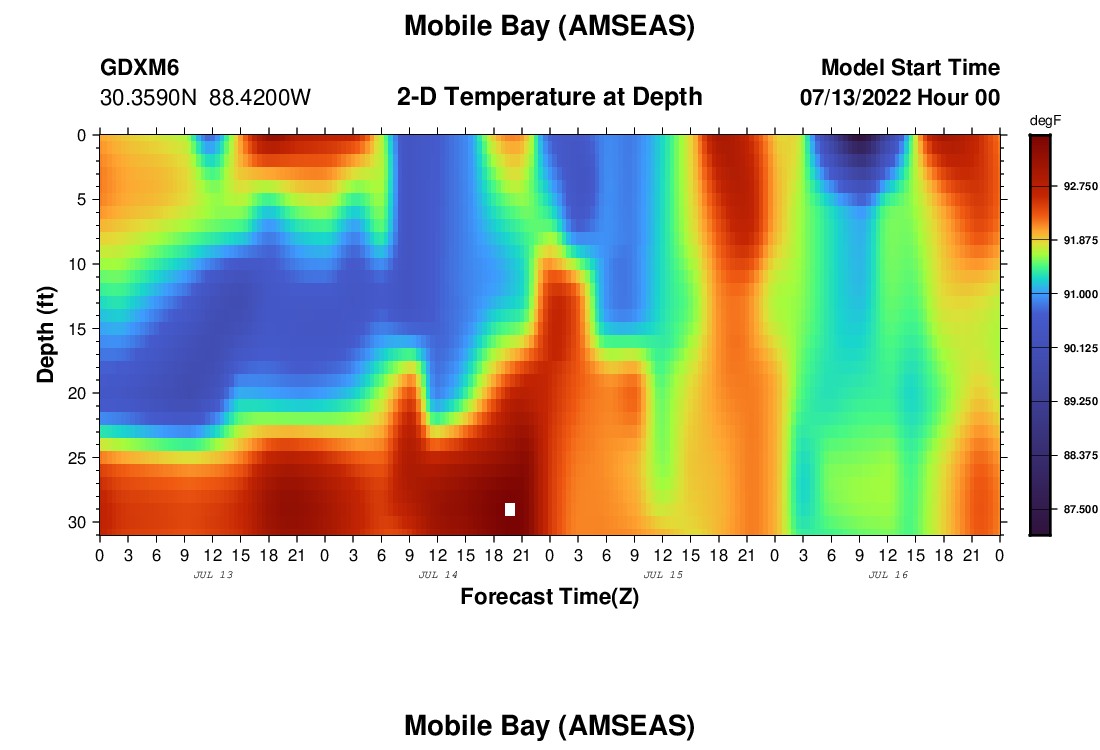 Mobile Bay (AMSEAS)

GDXM6
30.3590N 88.4200W

2-D Temperature at Depth

Model Start Time
07/13/2022 Hour 00

degF
92.750
91.875
91.000
90.125
89.250
88.375
87.500

Depth (ft)
0
5
10
15
20
25
30

0 3 6 9 12 15 18 21 0 3 6 9 12 15 18 21 0 3 6 9 12 15 18 21 0 3 6 9 12 15 18 21 0
JUL 13
JUL 14
JUL 15
JUL 16

Forecast Time(Z)

Mobile Bay (AMSEAS)